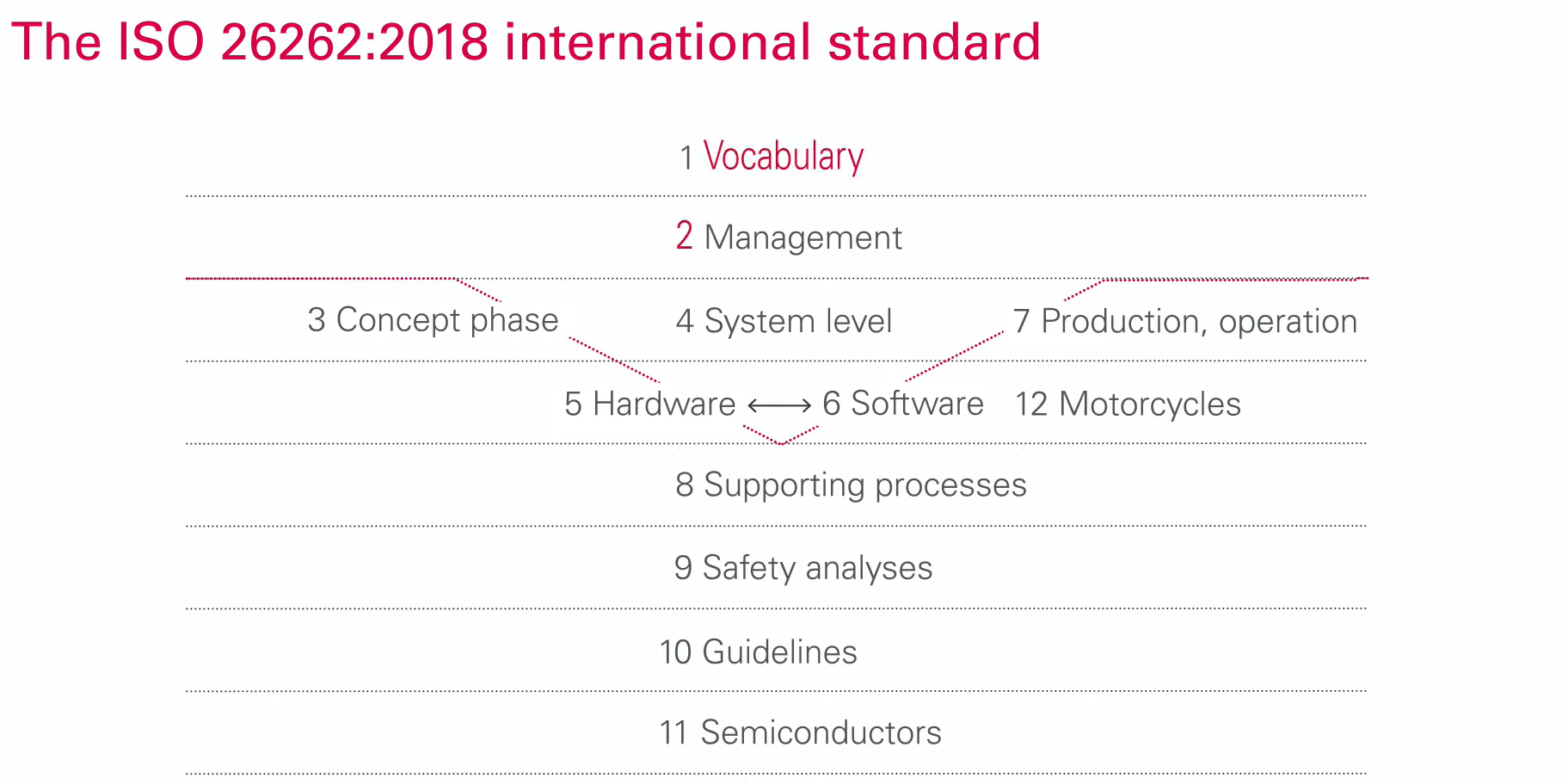 The ISO 26262:2018 international standard

1 Vocabulary

2 Management

3 Concept phase

4 System level

7 Production, operation

5 Hardware ⟷ 6 Software

12 Motorcycles

8 Supporting processes

9 Safety analyses

10 Guidelines

11 Semiconductors